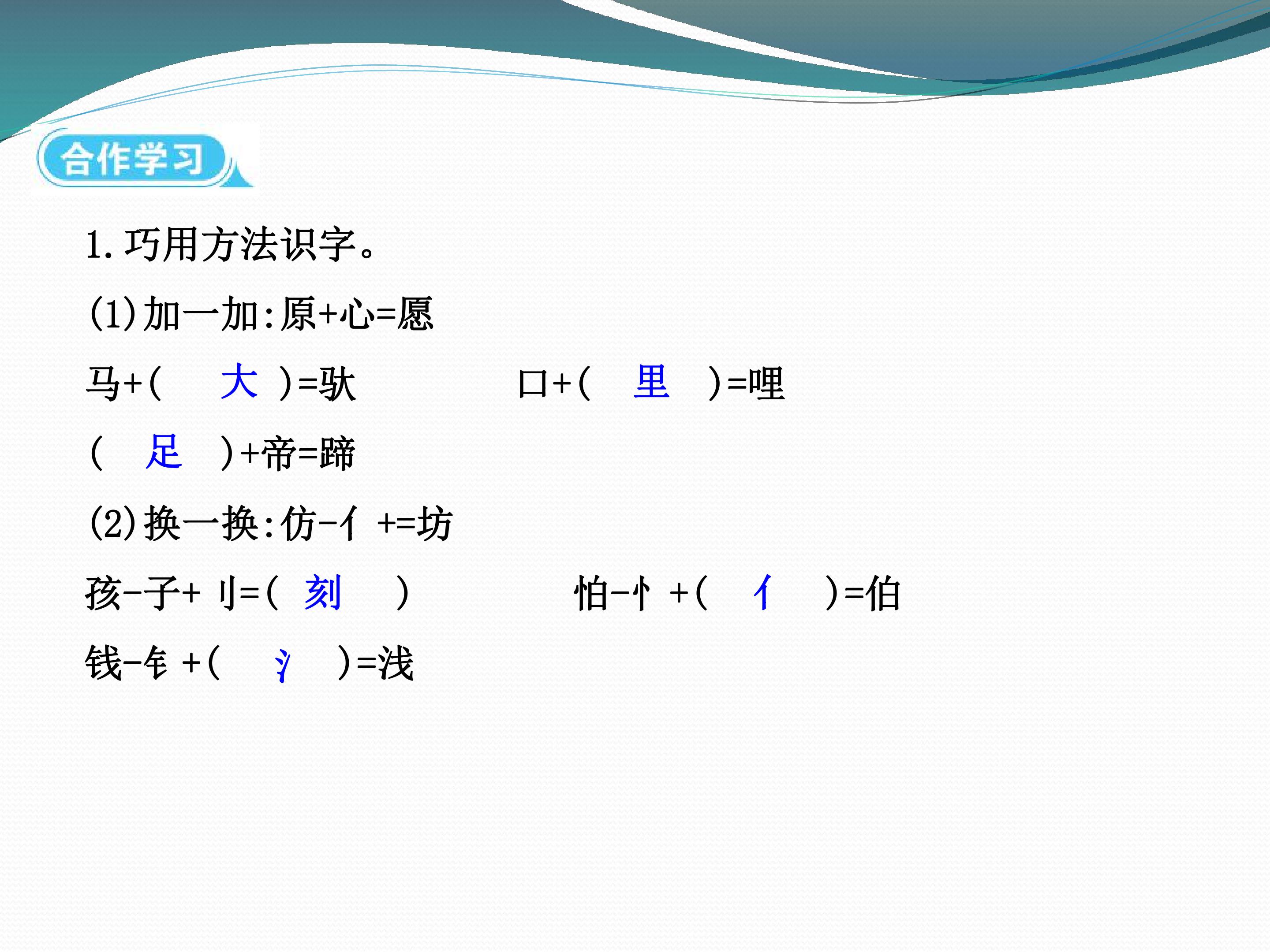 合作学习

1.巧用方法识字。

(1)加一加:原+心=愿

马+(大)=驮  口+(里)=哩

(足)+帝=蹄

(2)换一换:仿-亻+=坊

孩-子+刂=(刻)  怕-忄+(亻)=伯

钱-钅+(氵)=浅